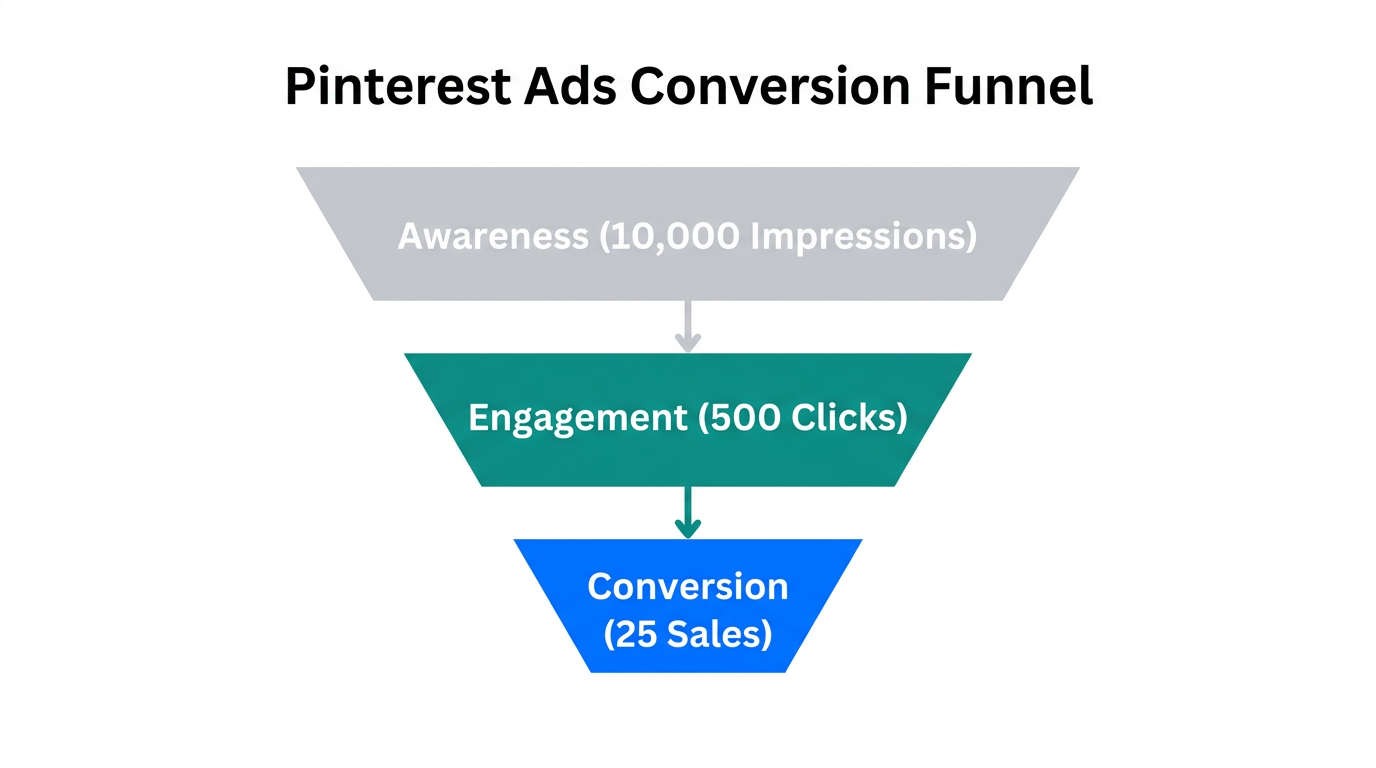 Pinterest Ads Conversion Funnel

Awareness (10,000 Impressions)

Engagement (500 Clicks)

Conversion
(25 Sales)